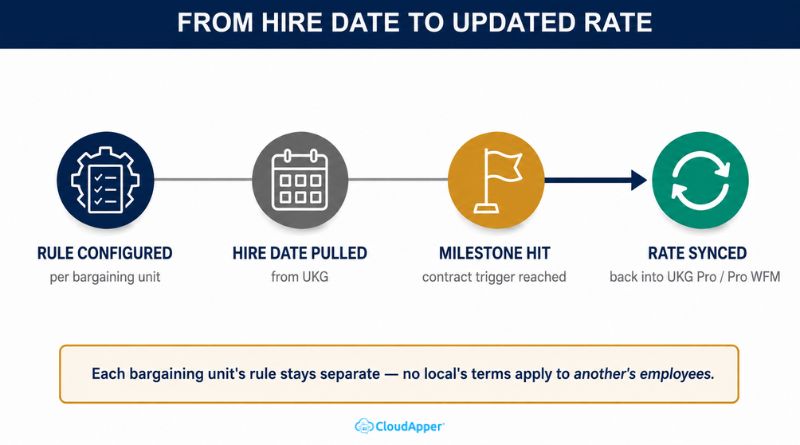 FROM HIRE DATE TO UPDATED RATE

RULE CONFIGURED
per bargaining unit

HIRE DATE PULLED
from UKG

MILESTONE HIT
contract trigger reached

RATE SYNCED
back into UKG Pro / Pro WFM

Each bargaining unit's rule stays separate — no local's terms apply to another's employees.

CloudApper